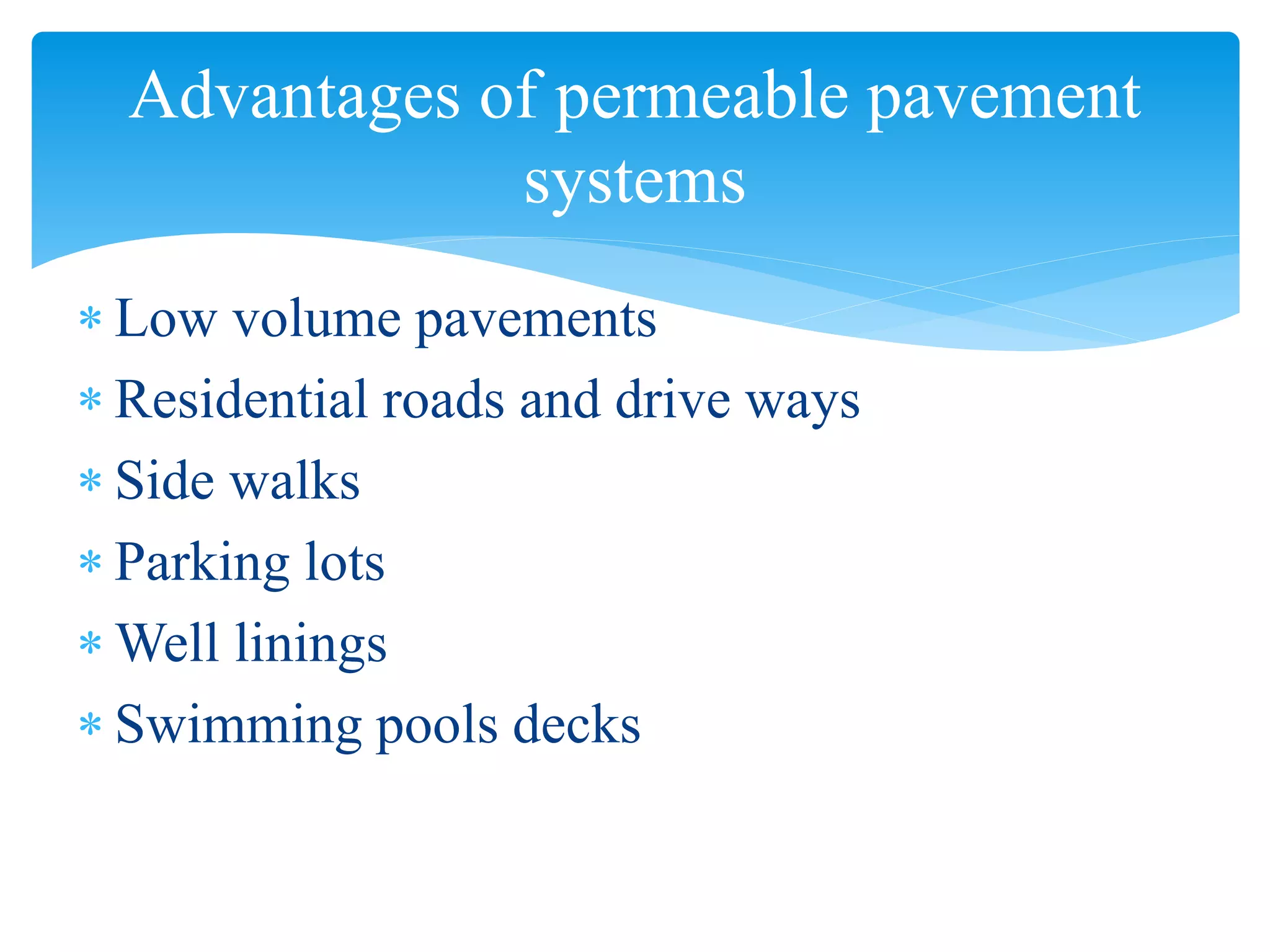 Advantages of permeable pavement systems

* Low volume pavements
* Residential roads and drive ways
* Side walks
* Parking lots
* Well linings
* Swimming pools decks